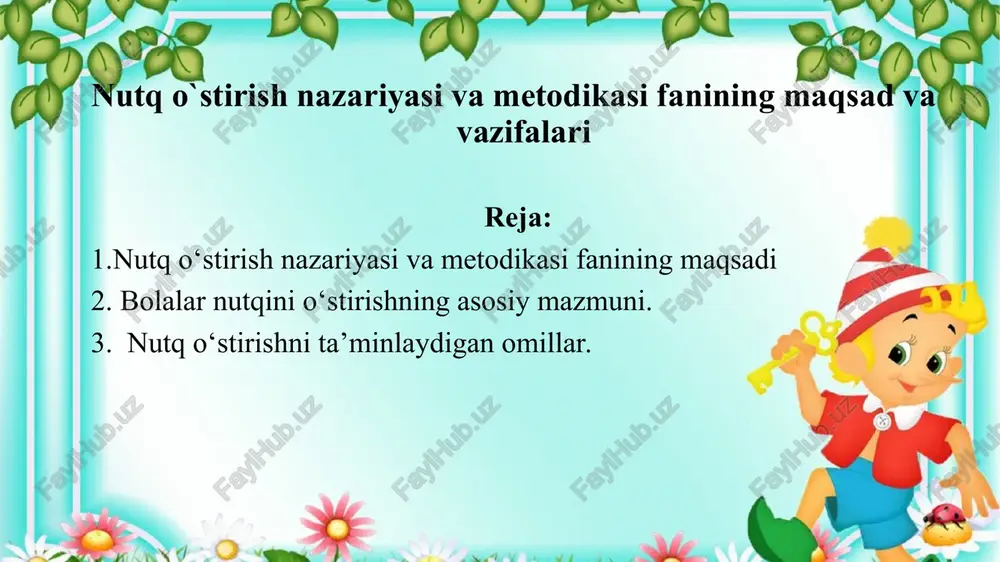 Nutq o`stirish nazariyasi va metodikasi fanining maqsad va vazifalari

Reja:

1.Nutq o‘stirish nazariyasi va metodikasi fanining maqsadi

2. Bolalar nutqini o‘stirishning asosiy mazmuni.

3. Nutq o‘stirishni ta’minlaydigan omillar.

FaylHub.uz